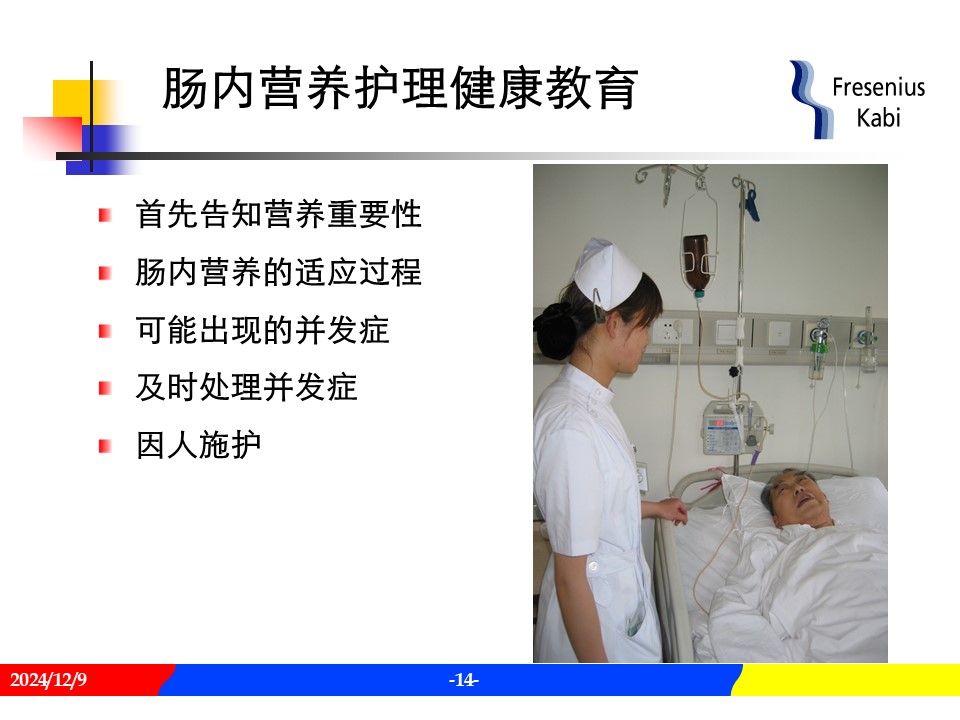 肠内营养护理健康教育

Fresenius Kabi

首先告知营养重要性

肠内营养的适应过程

可能出现的并发症

及时处理并发症

因人施护

2024/12/9

-14-